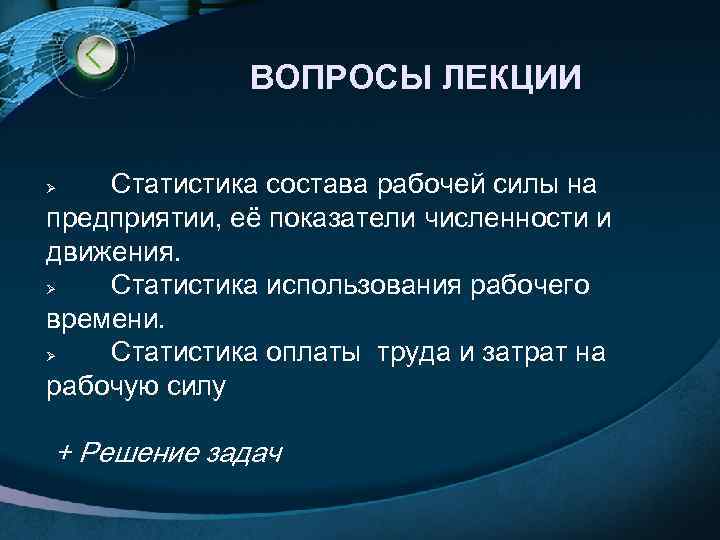 ВОПРОСЫ ЛЕКЦИИ

➢ Статистика состава рабочей силы на предприятии, её показатели численности и движения.
➢ Статистика использования рабочего времени.
➢ Статистика оплаты труда и затрат на рабочую силу

+ Решение задач